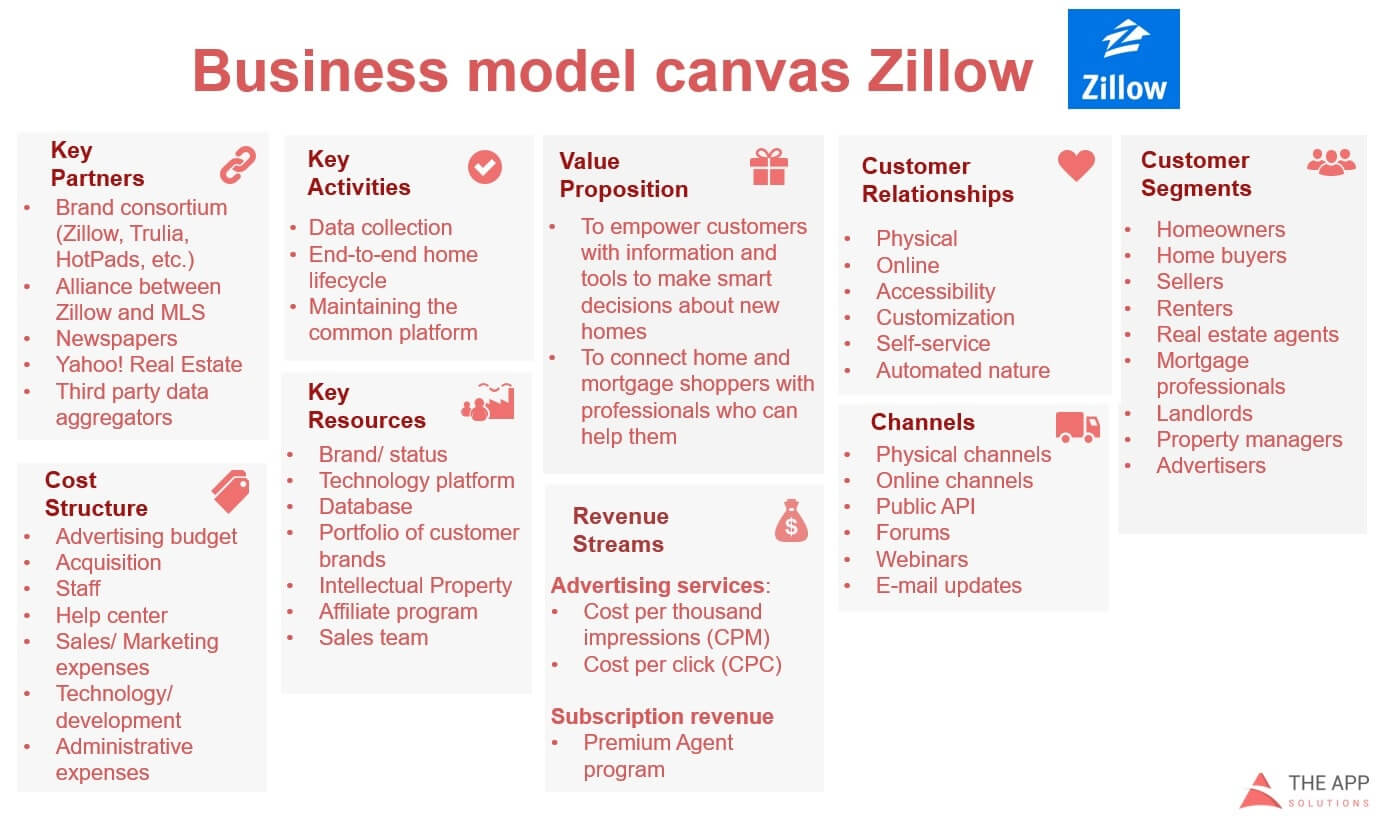 Business model canvas Zillow

Zillow

Key Partners
- Brand consortium (Zillow, Trulia, HotPads, etc.)
- Alliance between Zillow and MLS
- Newspapers
- Yahoo! Real Estate
- Third party data aggregators

Cost Structure
- Advertising budget
- Acquisition
- Staff
- Help center
- Sales/ Marketing expenses
- Technology/ development
- Administrative expenses

Key Activities
- Data collection
- End-to-end home lifecycle
- Maintaining the common platform

Key Resources
- Brand/ status
- Technology platform
- Database
- Portfolio of customer brands
- Intellectual Property
- Affiliate program
- Sales team

Value Proposition
- To empower customers with information and tools to make smart decisions about new homes
- To connect home and mortgage shoppers with professionals who can help them

Revenue Streams
Advertising services:
- Cost per thousand impressions (CPM)
- Cost per click (CPC)

Subscription revenue
- Premium Agent program

Customer Relationships
- Physical
- Online
- Accessibility
- Customization
- Self-service
- Automated nature

Channels
- Physical channels
- Online channels
- Public API
- Forums
- Webinars
- E-mail updates

Customer Segments
- Homeowners
- Home buyers
- Sellers
- Renters
- Real estate agents
- Mortgage professionals
- Landlords
- Property managers
- Advertisers

THE APP SOLUTIONS